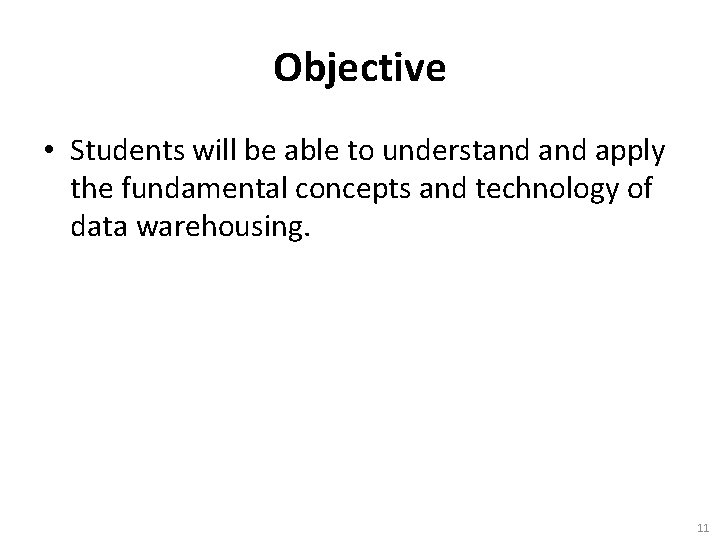 Objective

• Students will be able to understand and apply the fundamental concepts and technology of data warehousing.

11